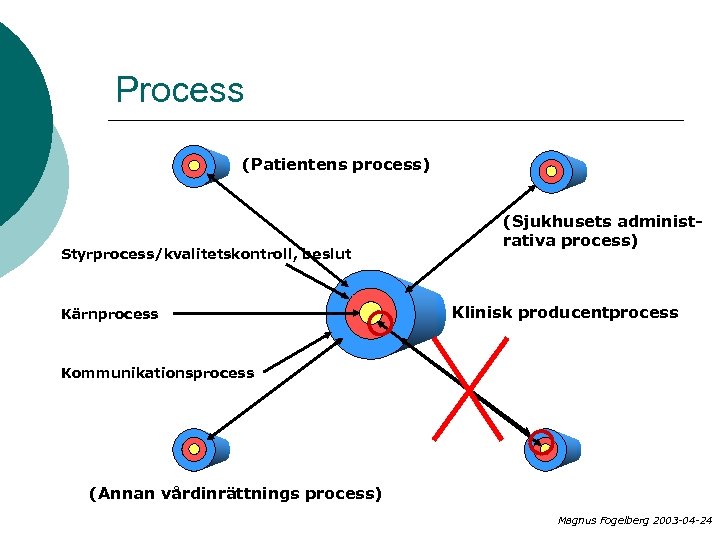 Process

(Patientens process)

(Sjukhusets administrativa process)

Styrprocess/kvalitetskontroll, beslut

Kärnprocess

Klinisk producentprocess

Kommunikationsprocess

(Annan vårdinrättnings process)

Magnus Fogelberg 2003-04-24